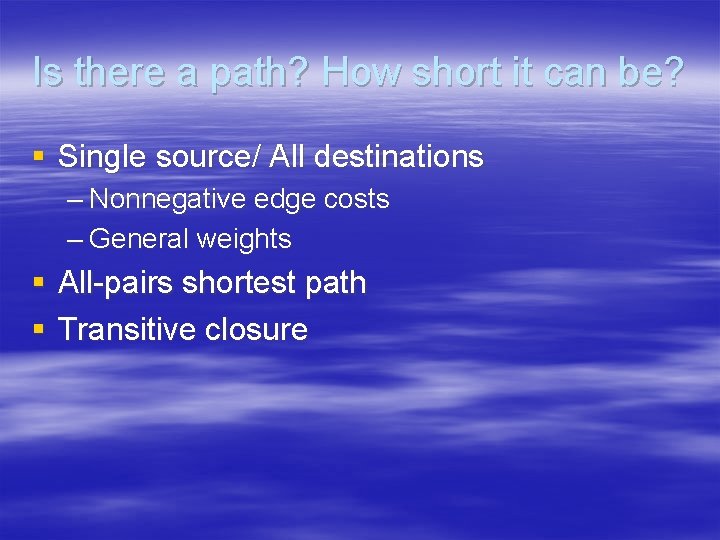 Is there a path? How short it can be?

▪ Single source/ All destinations
– Nonnegative edge costs
– General weights
▪ All-pairs shortest path
▪ Transitive closure